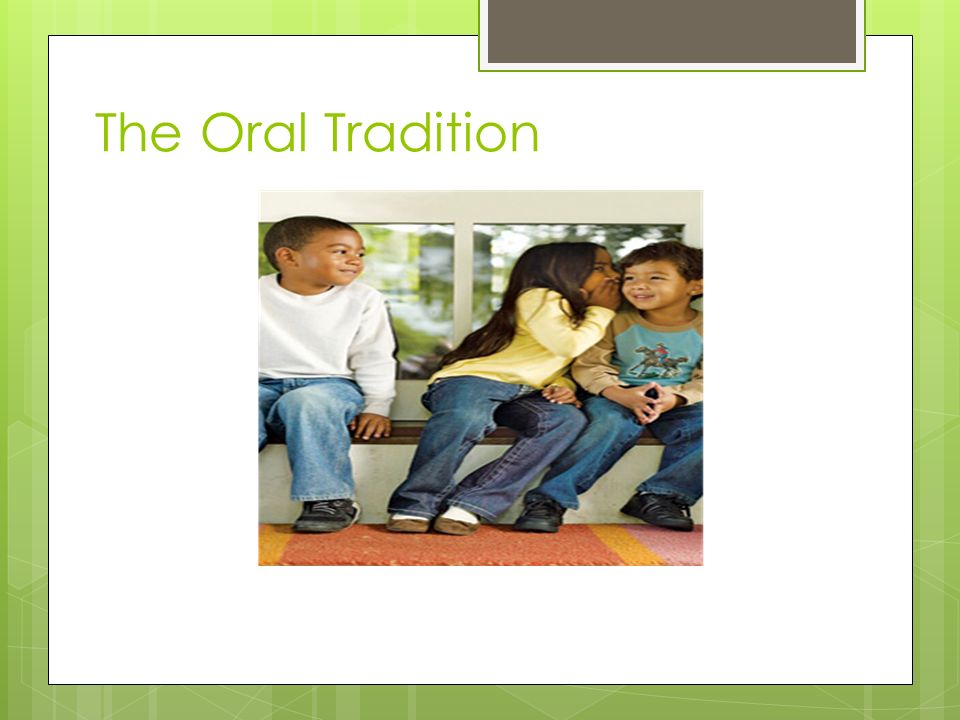 The Oral Tradition